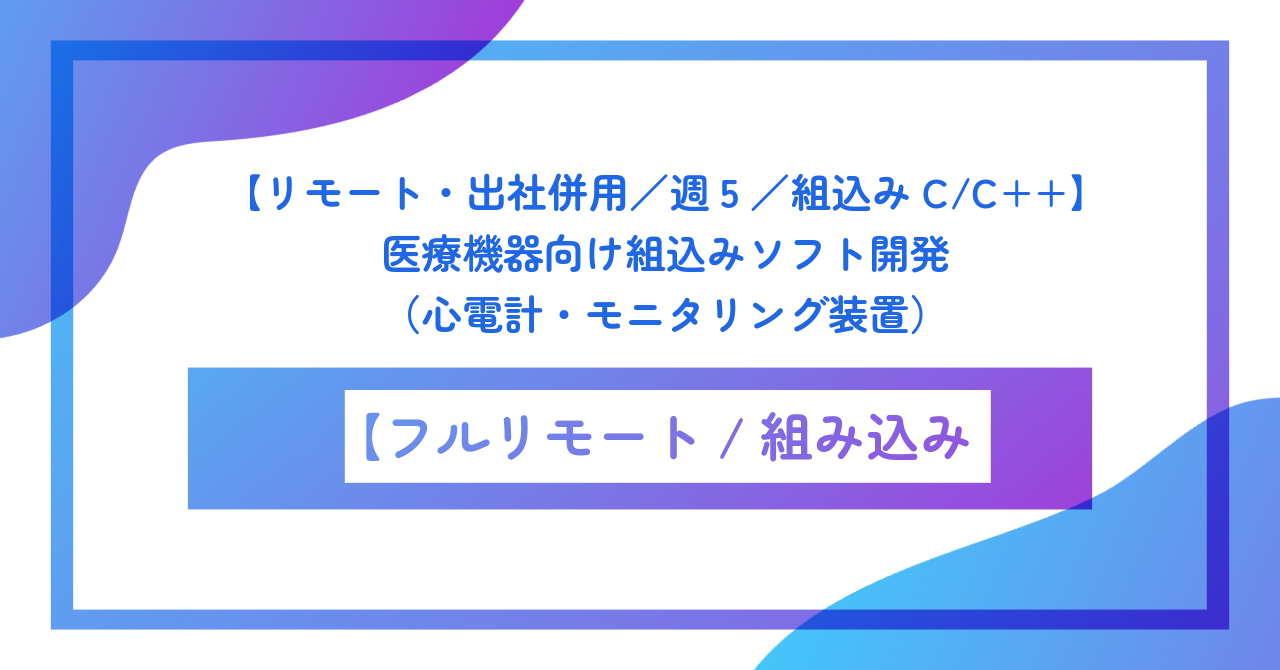 【リモート・出社併用／週５／組込み C/C++】
医療機器向け組込みソフト開発
（心電計・モニタリング装置）

【フルリモート / 組み込み